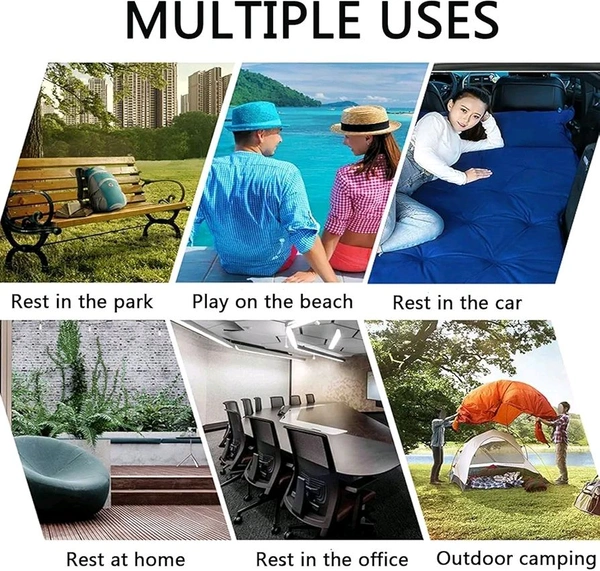 MULTIPLE USES

Rest in the park

Play on the beach

Rest in the car

Rest at home

Rest in the office

Outdoor camping